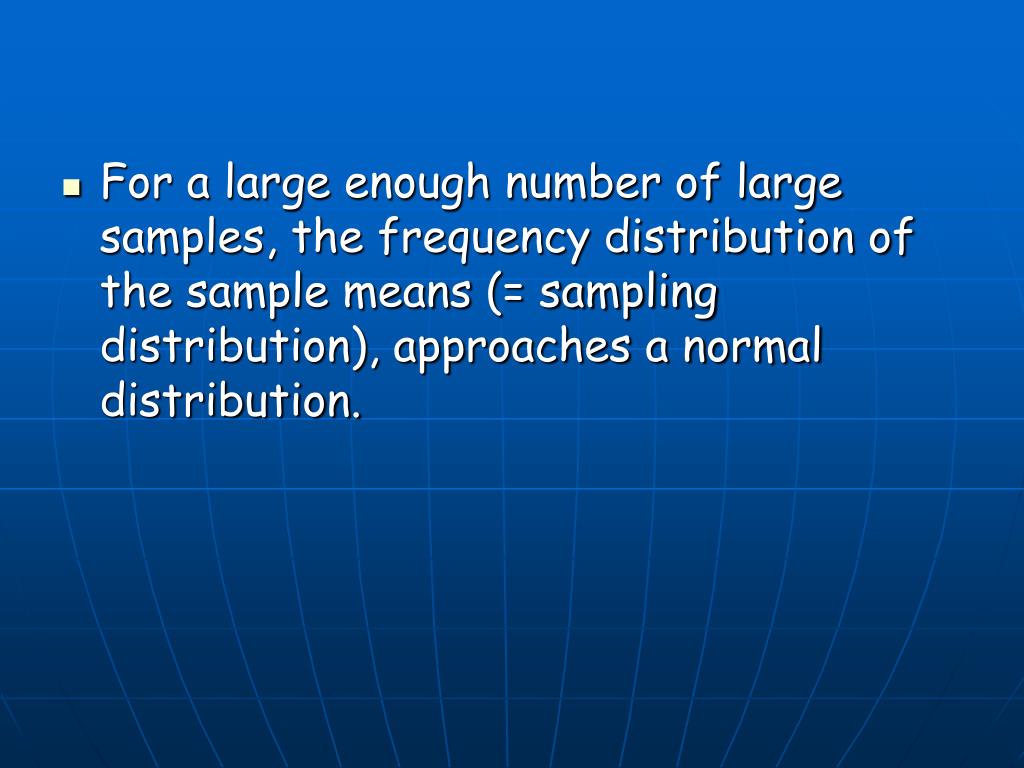 For a large enough number of large samples, the frequency distribution of the sample means (= sampling distribution), approaches a normal distribution.